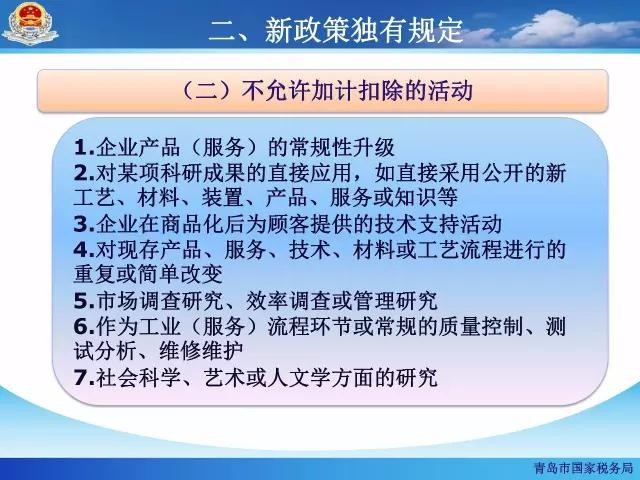 二、新政策独有规定

（二）不允许加计扣除的活动

1.企业产品（服务）的常规性升级
2.对某项科研成果的直接应用，如直接采用公开的新工艺、材料、装置、产品、服务或知识等
3.企业在商品化后为顾客提供的技术支持活动
4.对现存产品、服务、技术、材料或工艺流程进行的重复或简单改变
5.市场调查研究、效率调查或管理研究
6.作为工业（服务）流程环节或常规的质量控制、测试分析、维修维护
7.社会科学、艺术或人文学方面的研究

青岛市国家税务局